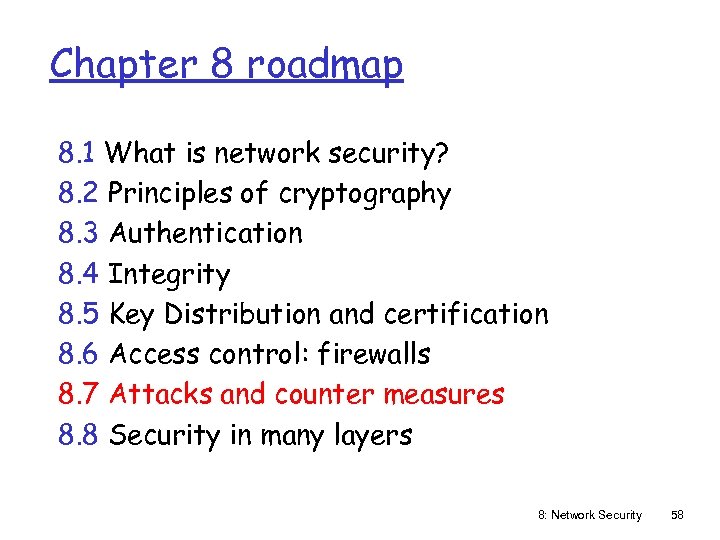 Chapter 8 roadmap

8.1 What is network security?
8.2 Principles of cryptography
8.3 Authentication
8.4 Integrity
8.5 Key Distribution and certification
8.6 Access control: firewalls
8.7 Attacks and counter measures
8.8 Security in many layers

8: Network Security 58